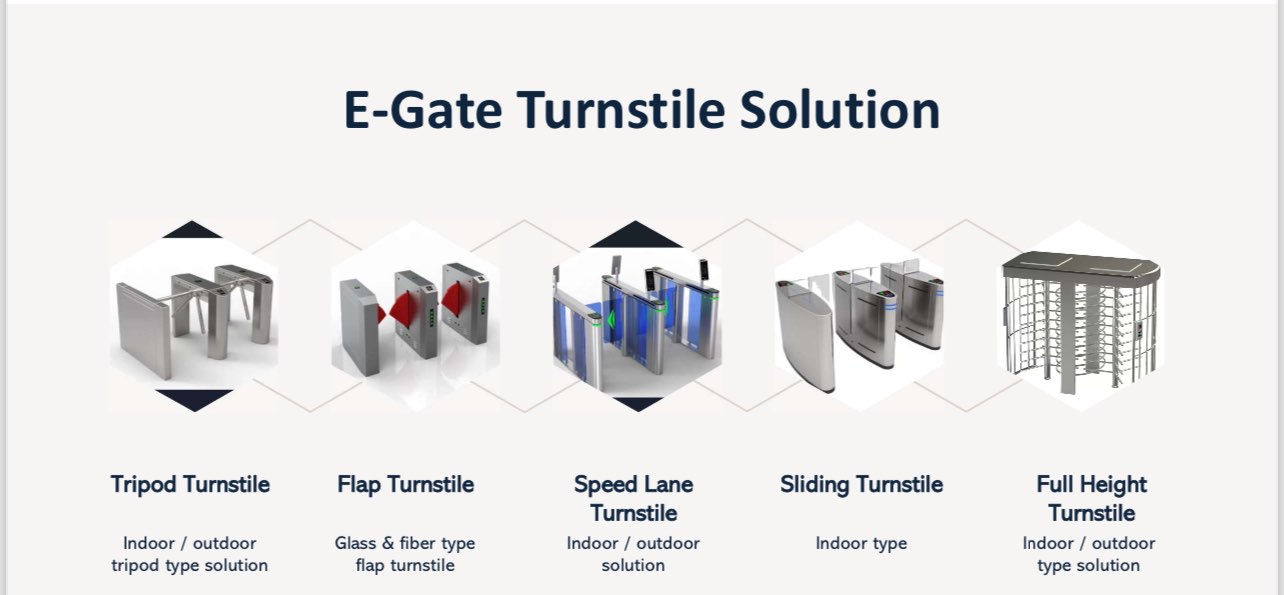 E-Gate Turnstile Solution

Tripod Turnstile

Indoor / outdoor tripod type solution

Flap Turnstile

Glass & fiber type flap turnstile

Speed Lane Turnstile

Indoor / outdoor solution

Sliding Turnstile

Indoor type

Full Height Turnstile

Indoor / outdoor type solution